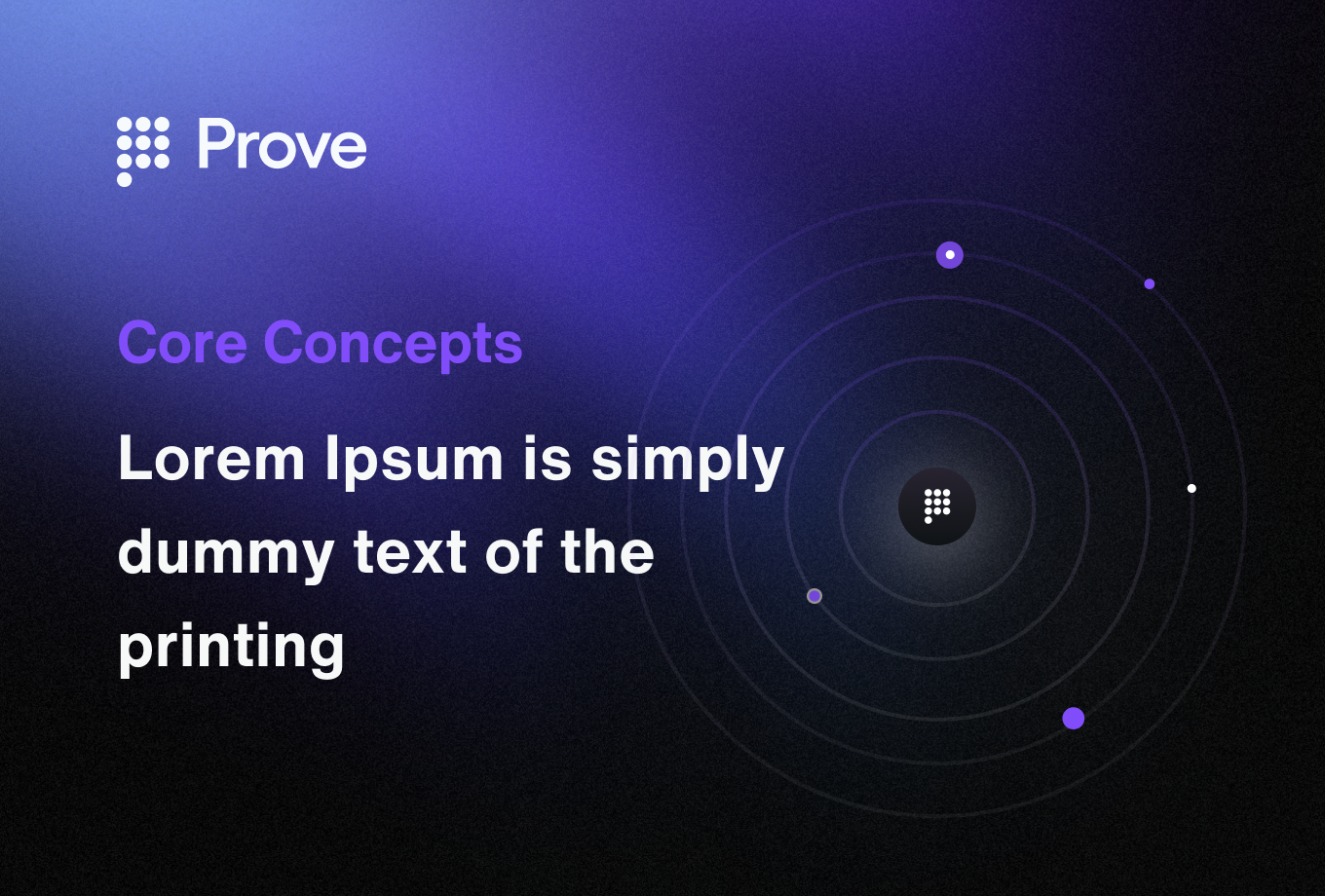 Prove

Core Concepts

Lorem Ipsum is simply dummy text of the printing